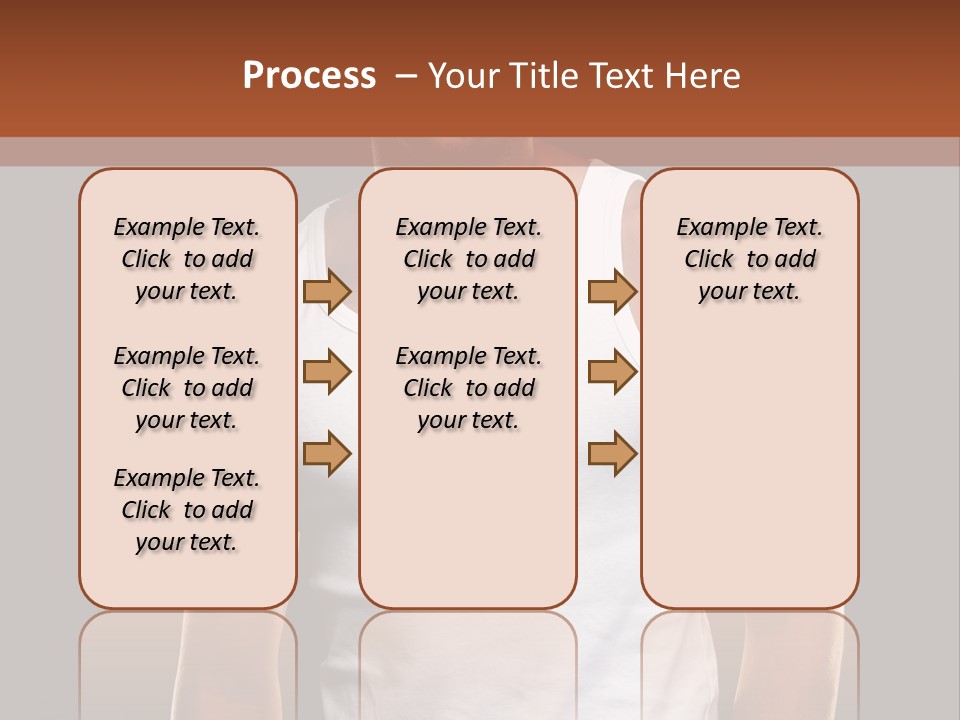 Process – Your Title Text Here

Example Text. Click to add your text.

Example Text. Click to add your text.

Example Text. Click to add your text.

Example Text. Click to add your text.

Example Text. Click to add your text.

Example Text. Click to add your text.